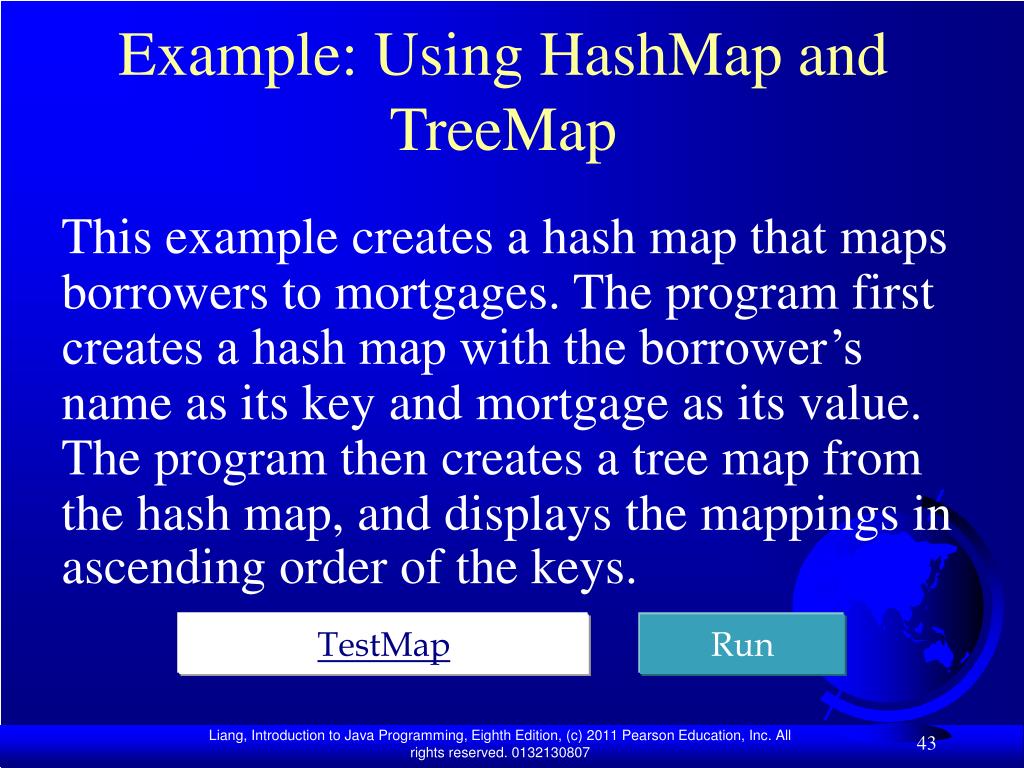 Example: Using HashMap and TreeMap

This example creates a hash map that maps borrowers to mortgages. The program first creates a hash map with the borrower’s name as its key and mortgage as its value. The program then creates a tree map from the hash map, and displays the mappings in ascending order of the keys.

TestMap

Run

Liang, Introduction to Java Programming, Eighth Edition, (c) 2011 Pearson Education, Inc. All rights reserved. 0132130807

43